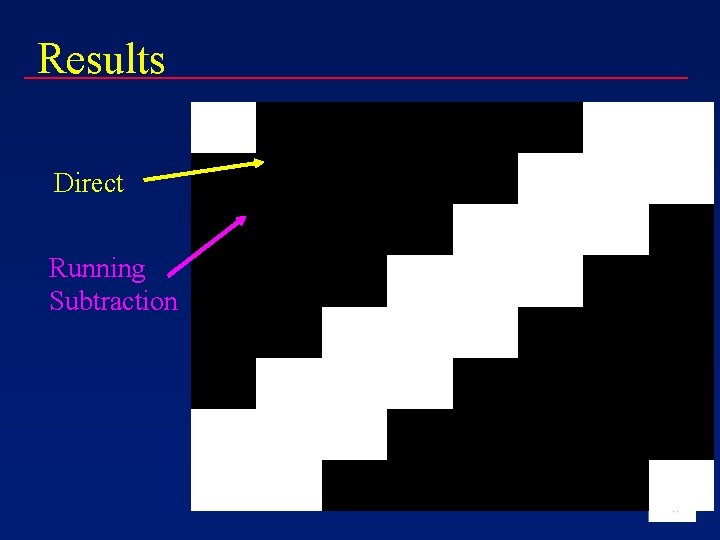 Results

Direct

Running Subtraction